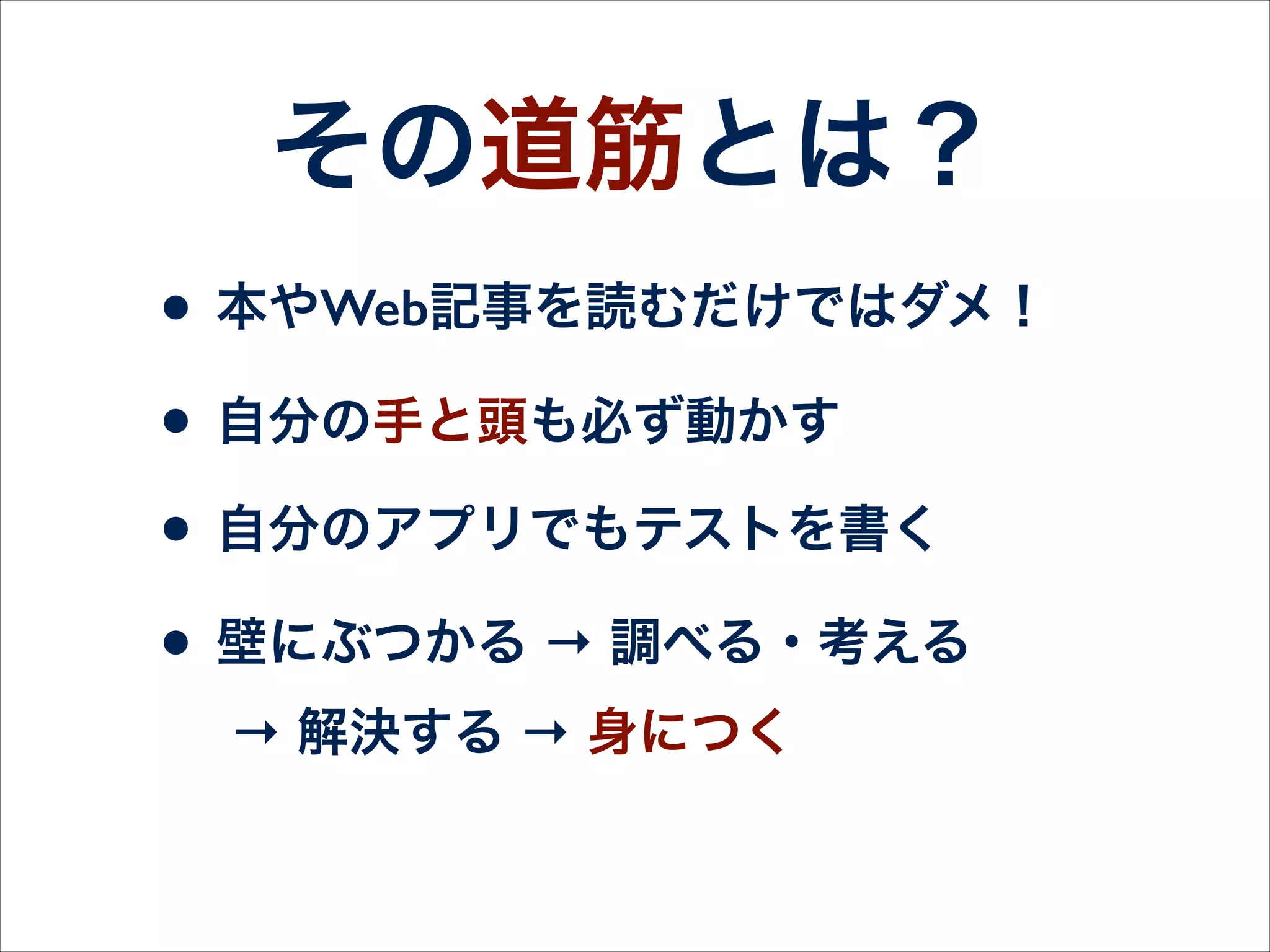 その道筋とは？

• 本やWeb記事を読むだけではダメ！

• 自分の手と頭も必ず動かす

• 自分のアプリでもテストを書く

• 壁にぶつかる → 調べる・考える → 解決する → 身につく